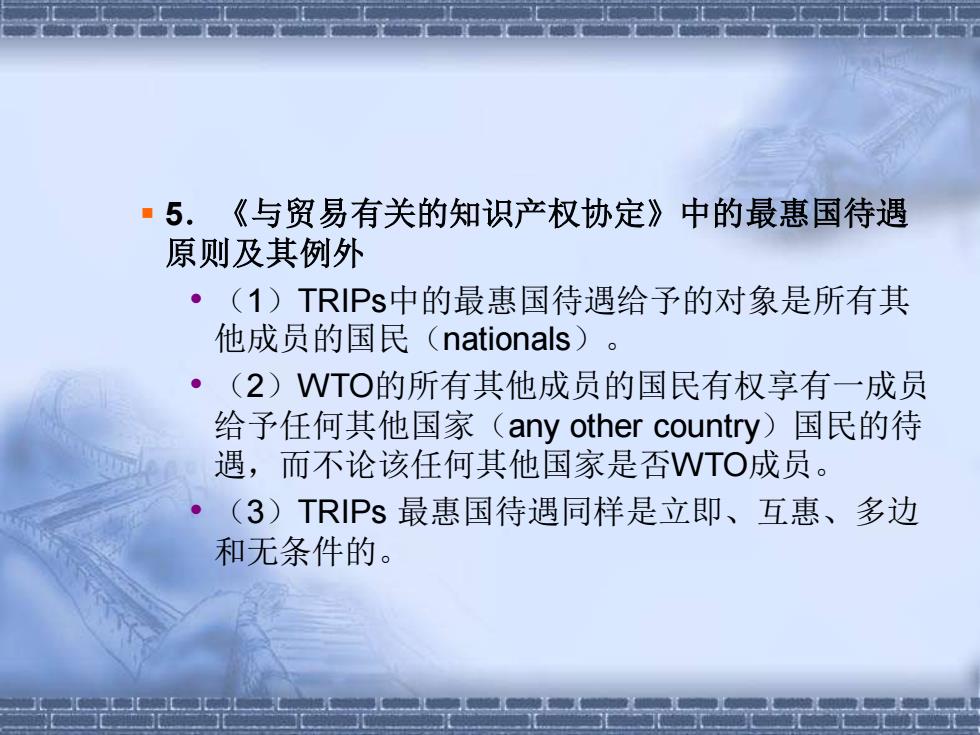 5. 《与贸易有关的知识产权协定》中的最惠国待遇原则及其例外

（1）TRIPs中的最惠国待遇给予的对象是所有其他成员的国民（nationals）。

（2）WTO的所有其他成员的国民有权享有一成员给予任何其他国家（any other country）国民的待遇，而不论该任何其他国家是否WTO成员。

（3）TRIPs 最惠国待遇同样是立即、互惠、多边和无条件的。